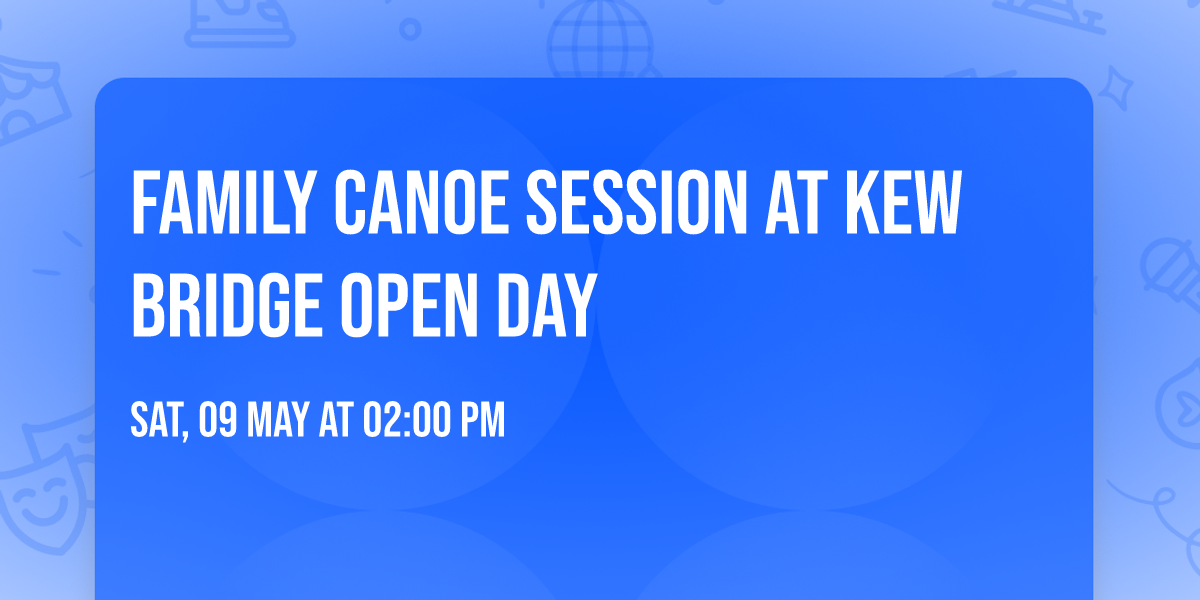 FAMILY CANOE SESSION AT KEW BRIDGE OPEN DAY

SAT, 09 MAY AT 02:00 PM